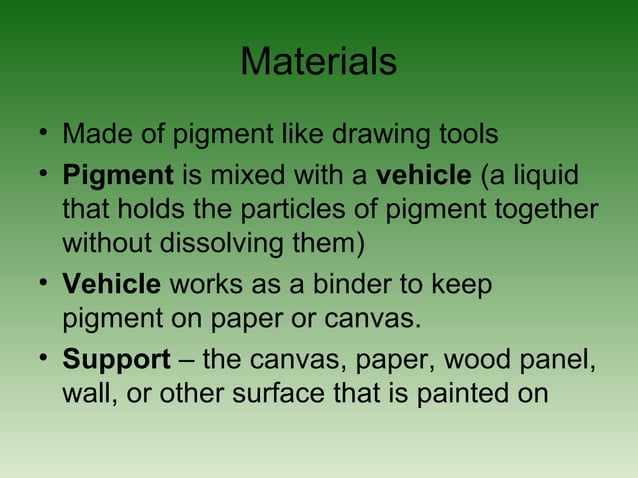 Materials

• Made of pigment like drawing tools
• Pigment is mixed with a vehicle (a liquid that holds the particles of pigment together without dissolving them)
• Vehicle works as a binder to keep pigment on paper or canvas.
• Support – the canvas, paper, wood panel, wall, or other surface that is painted on